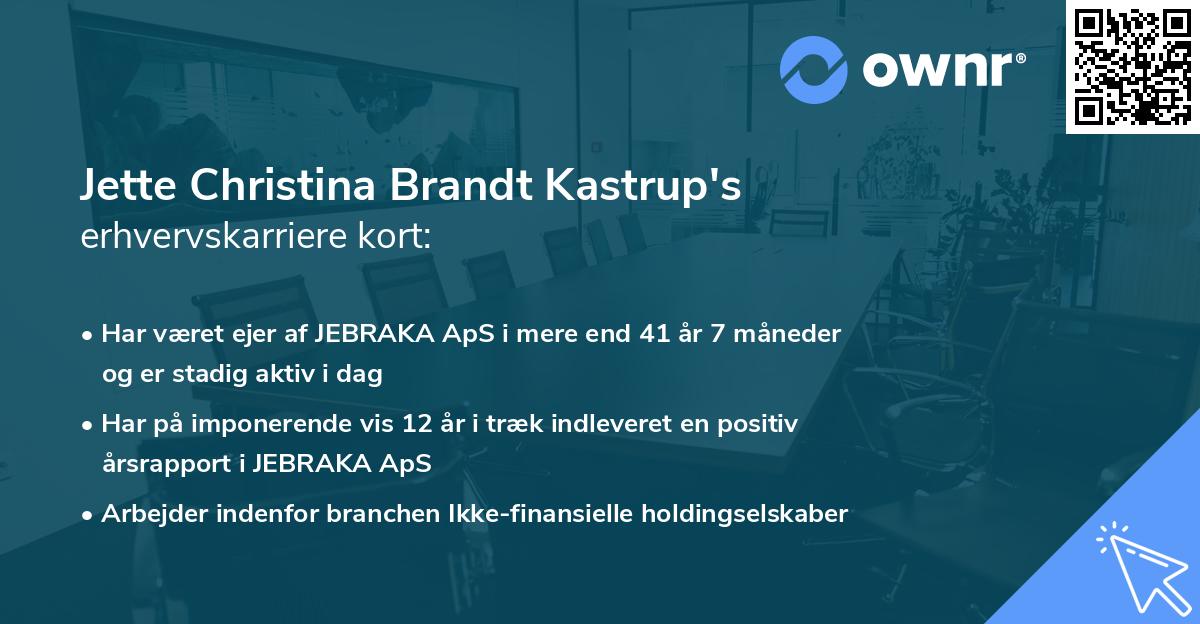 ownr®

Jette Christina Brandt Kastrup's erhvervskarriere kort:

• Har været ejer af JEBRAKA ApS i mere end 41 år 7 måneder og er stadig aktiv i dag

• Har på imponerende vis 12 år i træk indleveret en positiv årsrapport i JEBRAKA ApS

• Arbejder indenfor branchen Ikke-finansielle holdingselskaber